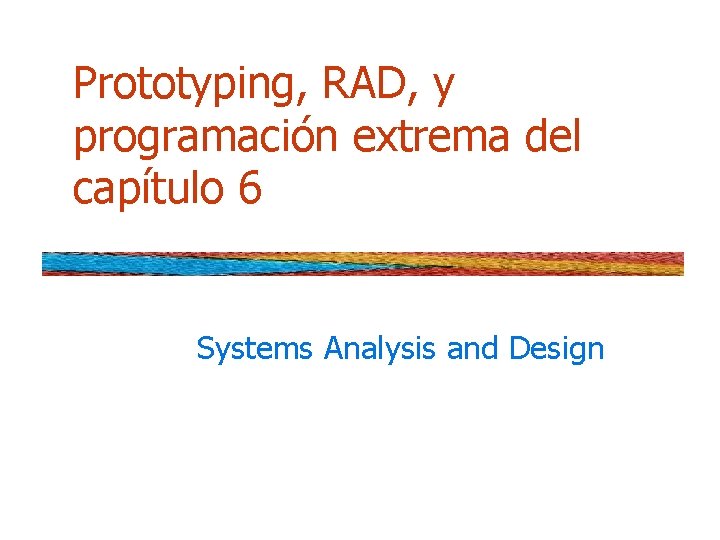 Prototyping, RAD, y programación extrema del capítulo 6

Systems Analysis and Design